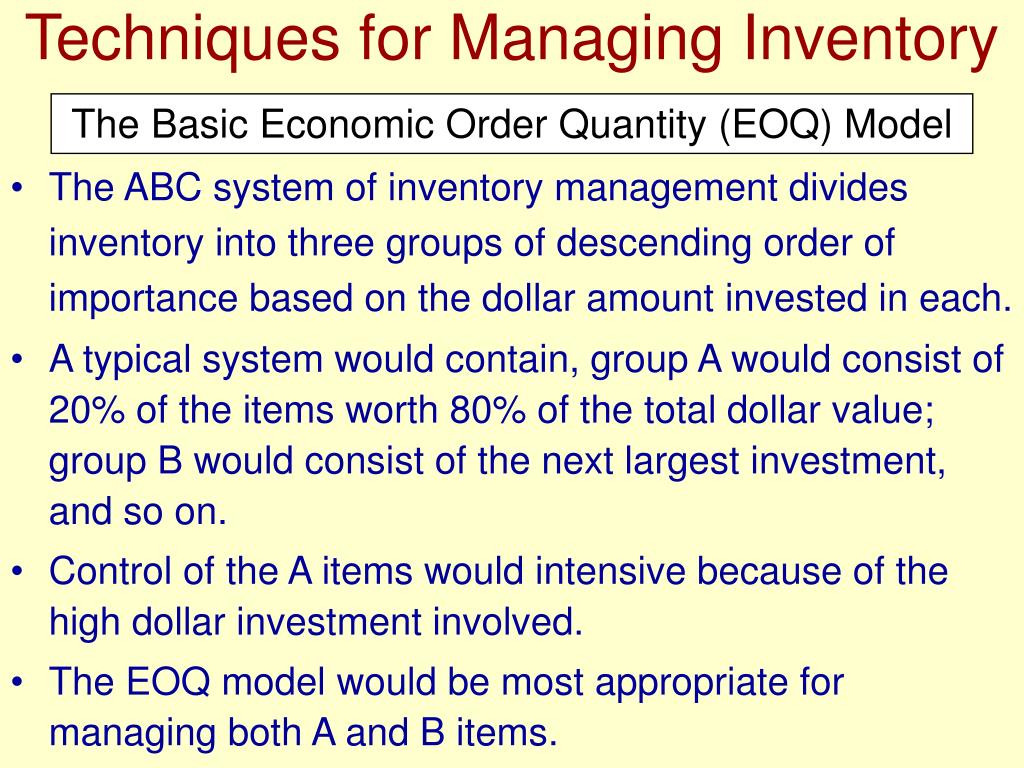 Techniques for Managing Inventory

The Basic Economic Order Quantity (EOQ) Model

• The ABC system of inventory management divides inventory into three groups of descending order of importance based on the dollar amount invested in each.

• A typical system would contain, group A would consist of 20% of the items worth 80% of the total dollar value; group B would consist of the next largest investment, and so on.

• Control of the A items would intensive because of the high dollar investment involved.

• The EOQ model would be most appropriate for managing both A and B items.